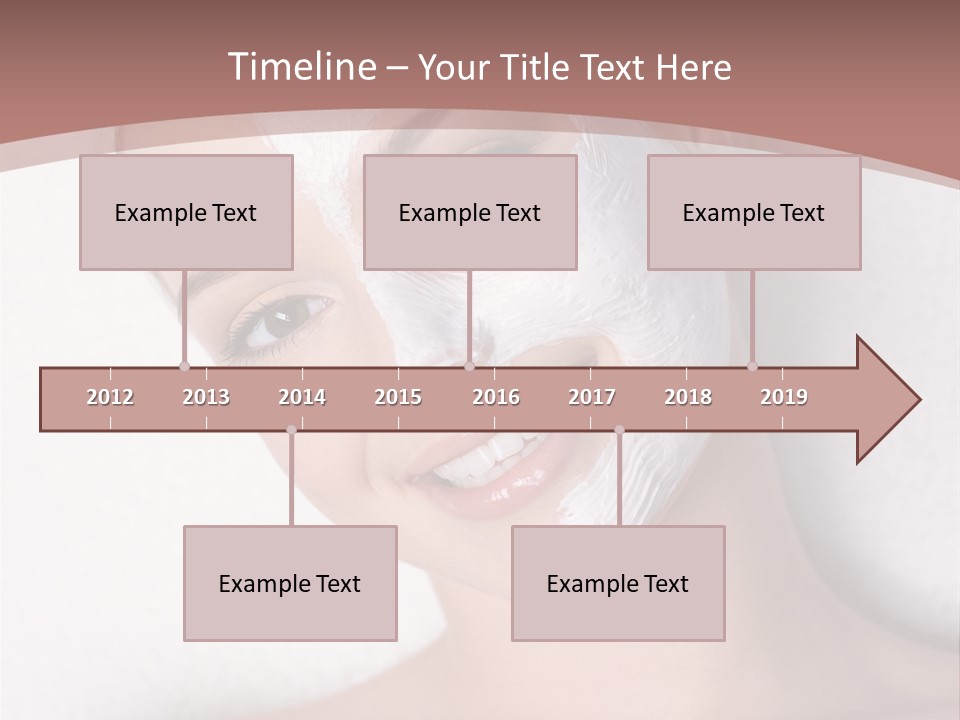 Timeline – Your Title Text Here

Example Text

Example Text

Example Text

2012 2013 2014 2015 2016 2017 2018 2019

Example Text

Example Text